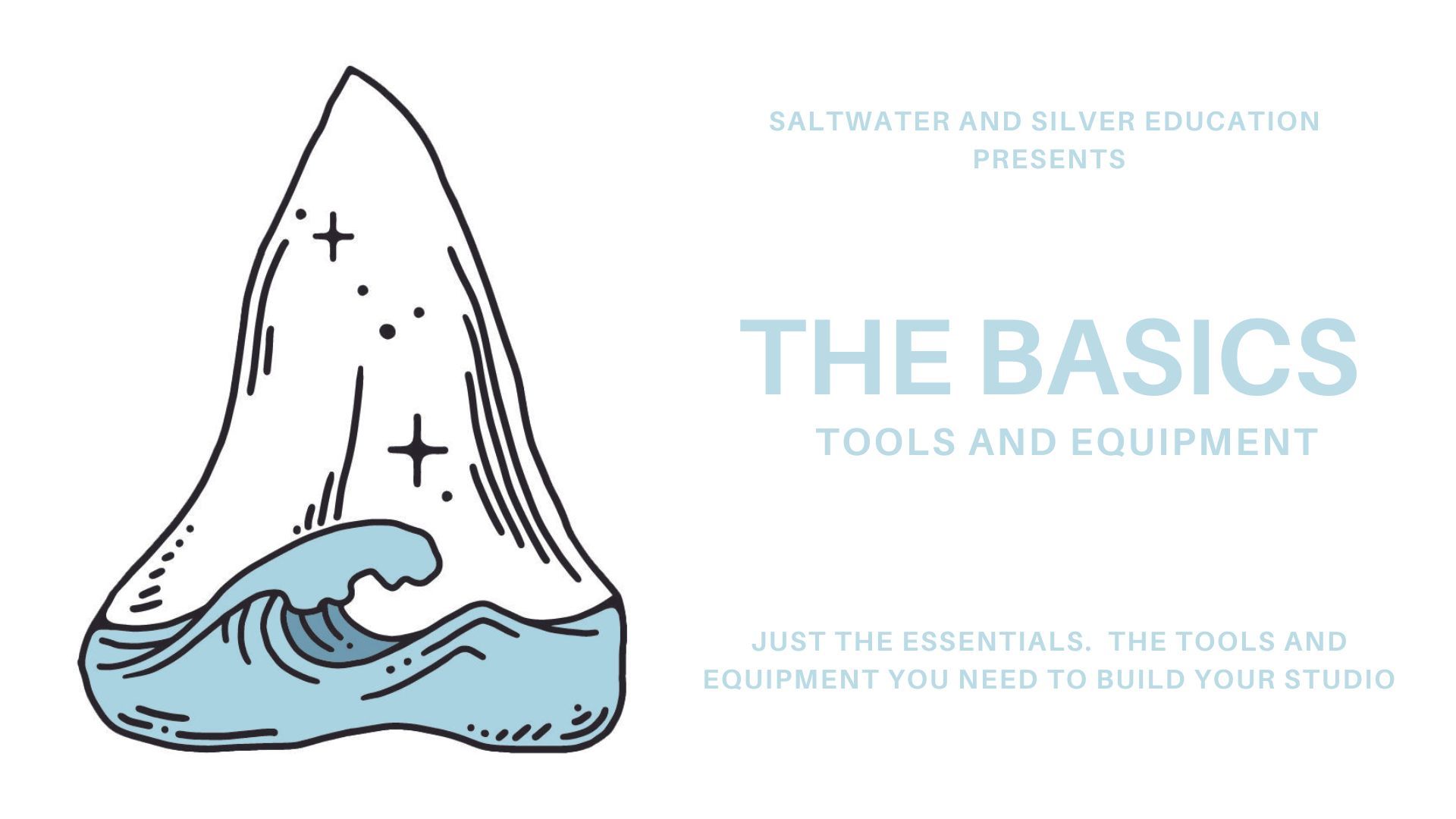 SALTWATER AND SILVER EDUCATION PRESENTS

THE BASICS

TOOLS AND EQUIPMENT

JUST THE ESSENTIALS.  THE TOOLS AND EQUIPMENT YOU NEED TO BUILD YOUR STUDIO